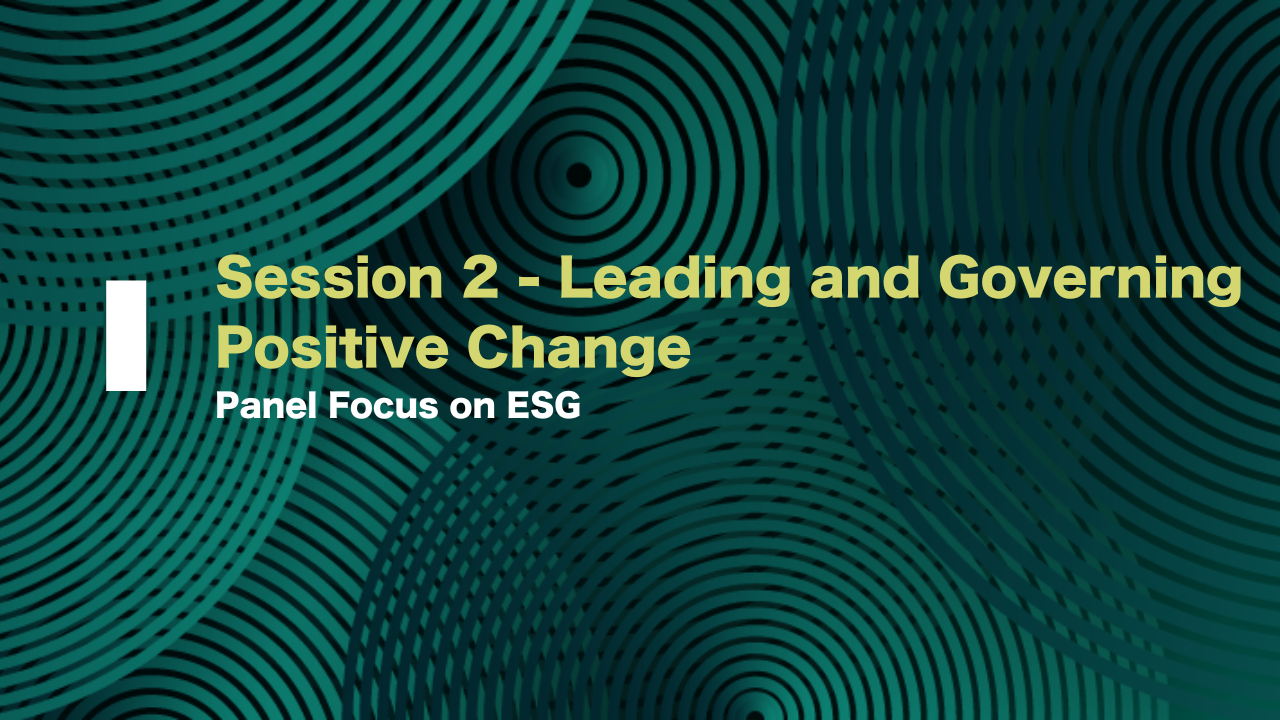 Session 2 - Leading and Governing Positive Change

Panel Focus on ESG